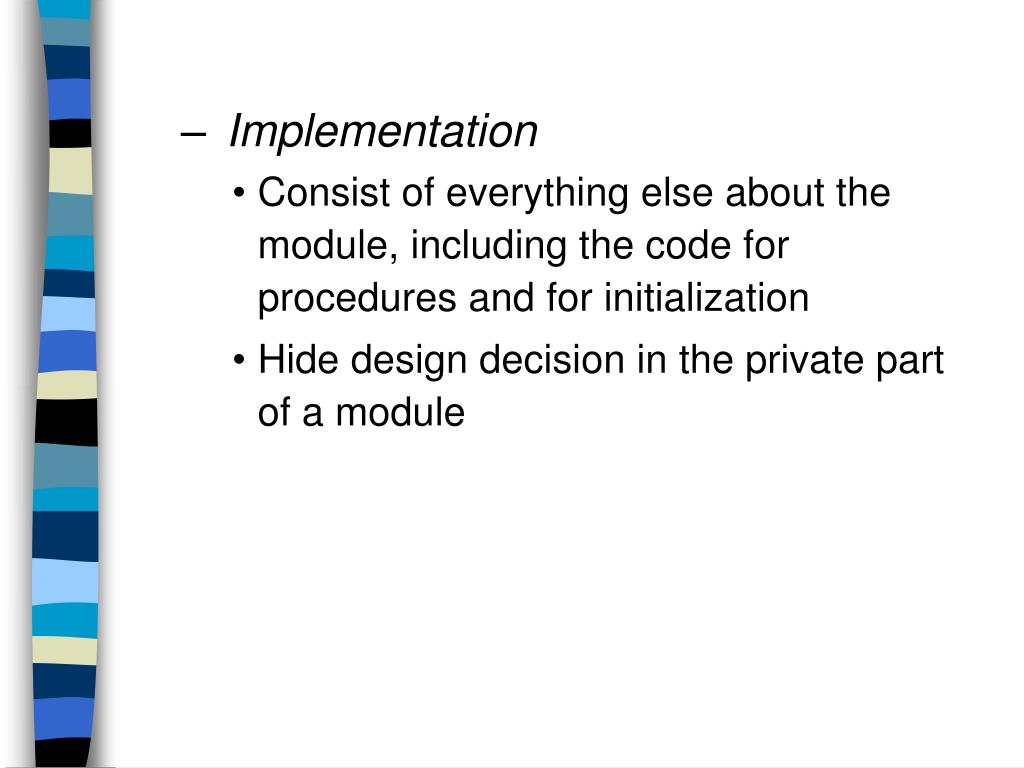 – Implementation

• Consist of everything else about the module, including the code for procedures and for initialization

• Hide design decision in the private part of a module